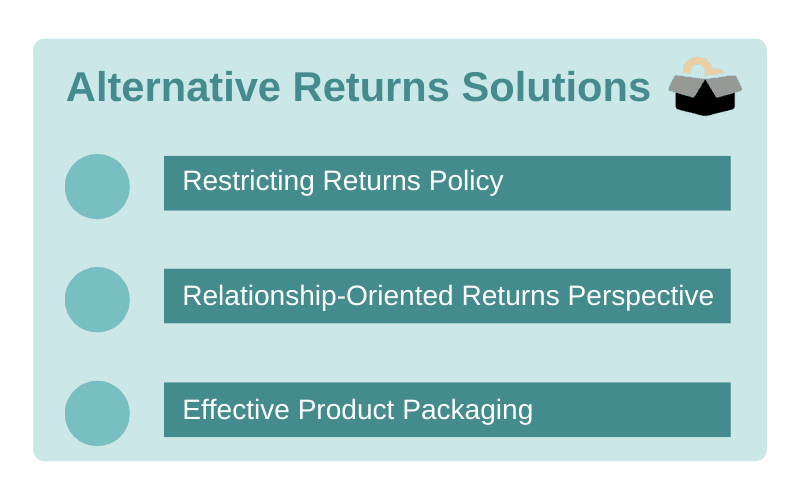 Alternative Returns Solutions

Restricting Returns Policy

Relationship-Oriented Returns Perspective

Effective Product Packaging